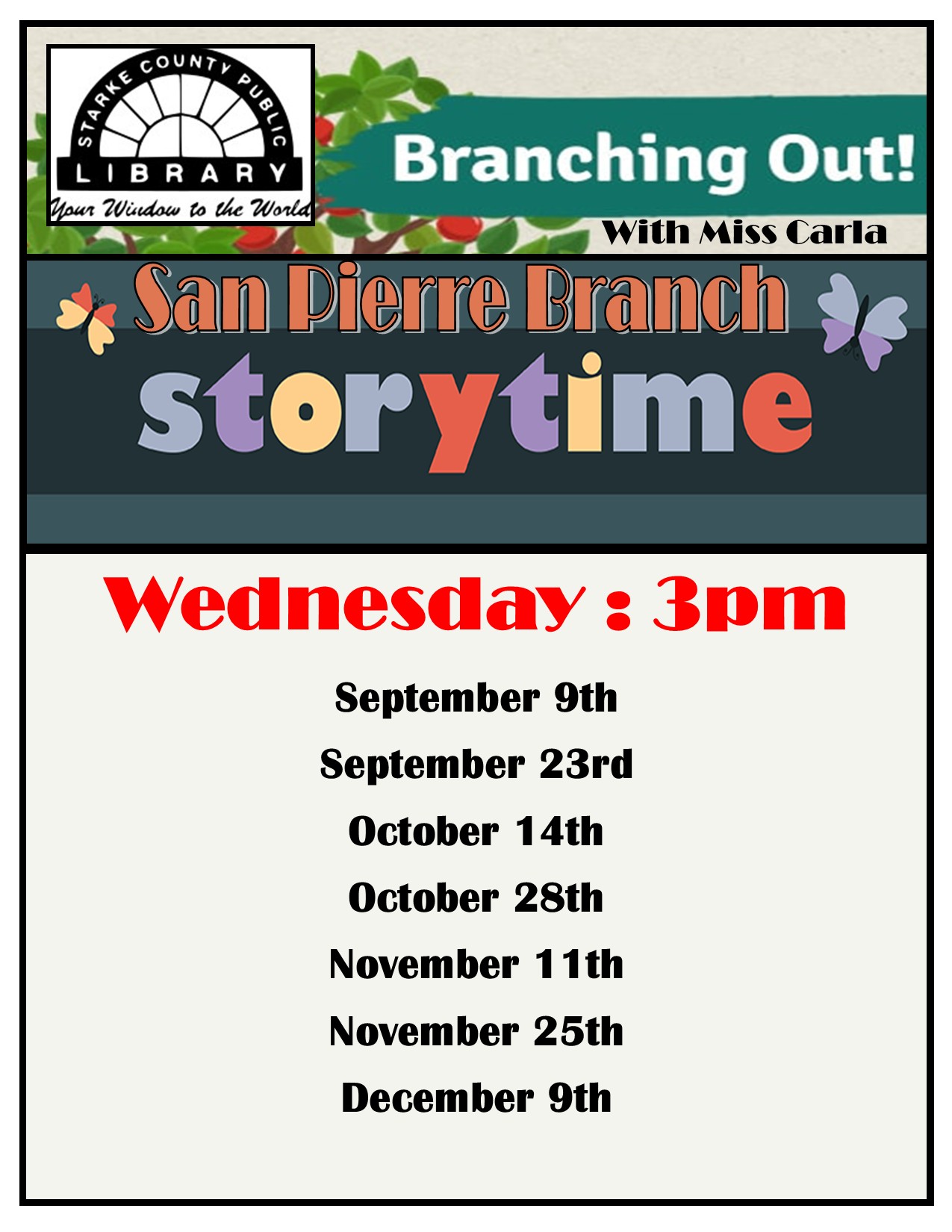 STARKE COUNTY PUBLIC
LIBRARY
Your Window to the World

Branching Out!
With Miss Carla

San Pierre Branch
storytime

Wednesday : 3pm

September 9th

September 23rd

October 14th

October 28th

November 11th

November 25th

December 9th